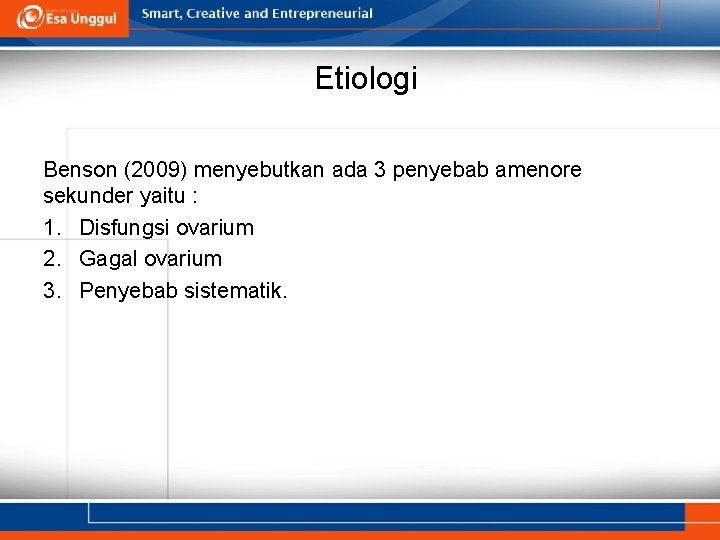 Esa Unggul

Smart, Creative and Entrepreneurial

Etiologi

Benson (2009) menyebutkan ada 3 penyebab amenore sekunder yaitu :

1. Disfungsi ovarium
2. Gagal ovarium
3. Penyebab sistematik.